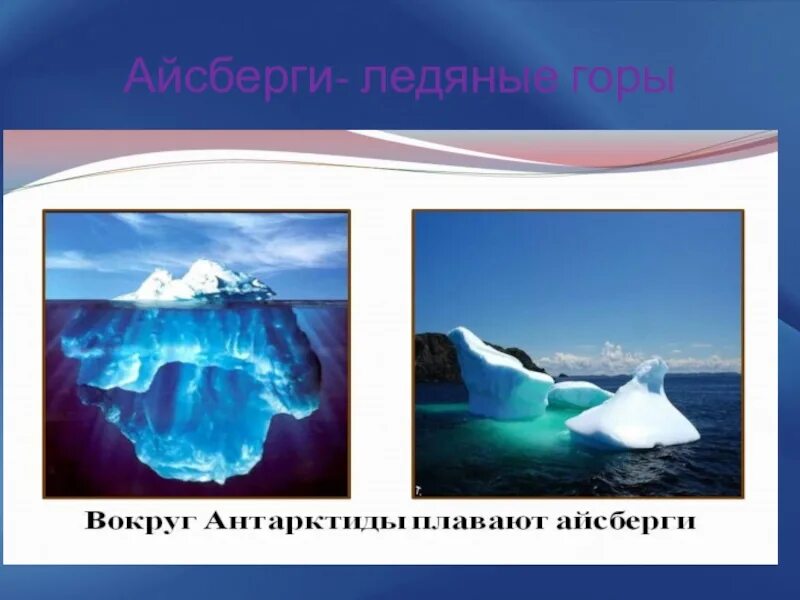 Айсберги- ледяные горы

Вокруг Антарктиды плавают айсберги